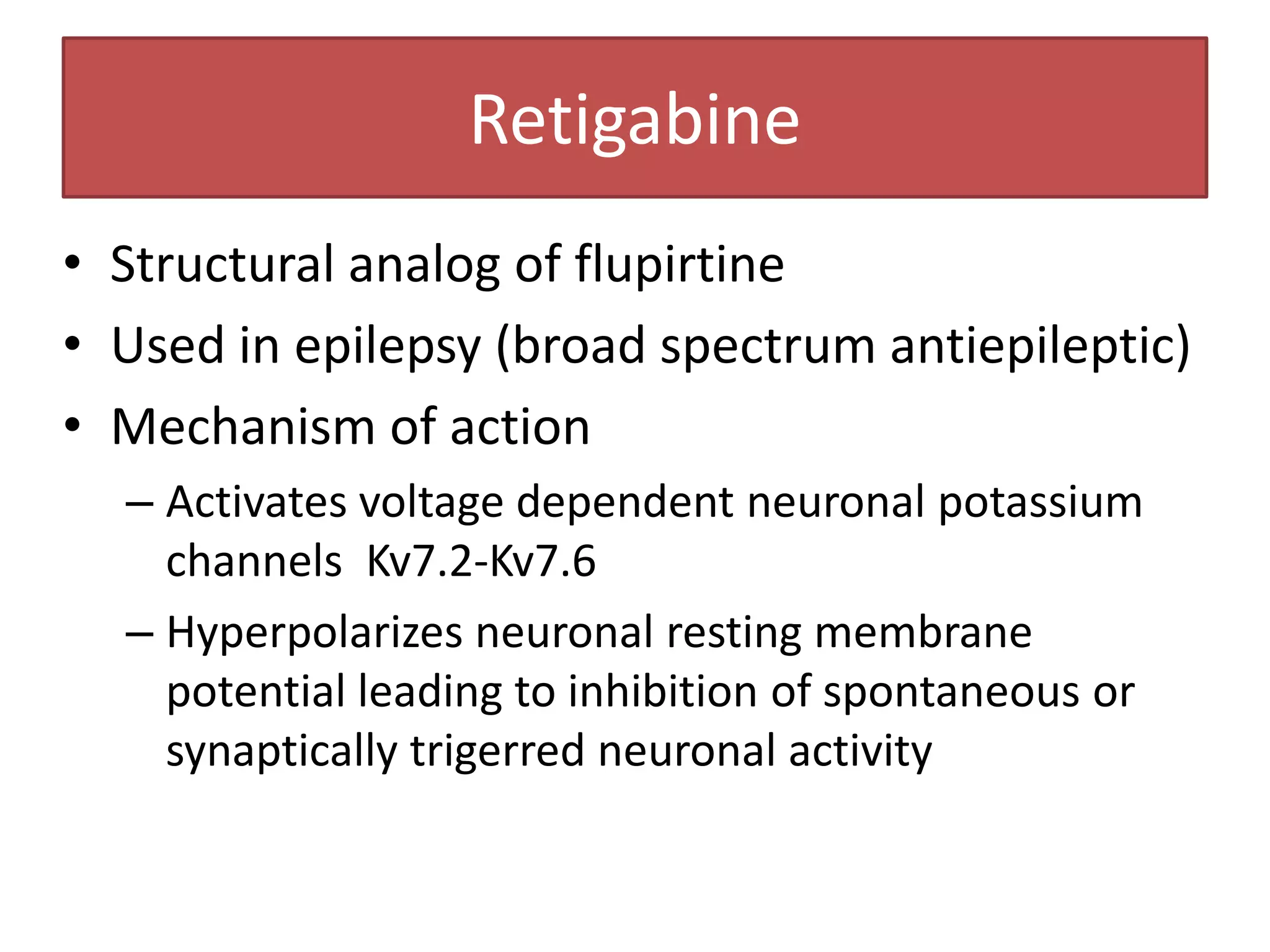 Retigabine

• Structural analog of flupirtine
• Used in epilepsy (broad spectrum antiepileptic)
• Mechanism of action
– Activates voltage dependent neuronal potassium channels Kv7.2-Kv7.6
– Hyperpolarizes neuronal resting membrane potential leading to inhibition of spontaneous or synaptically trigerred neuronal activity